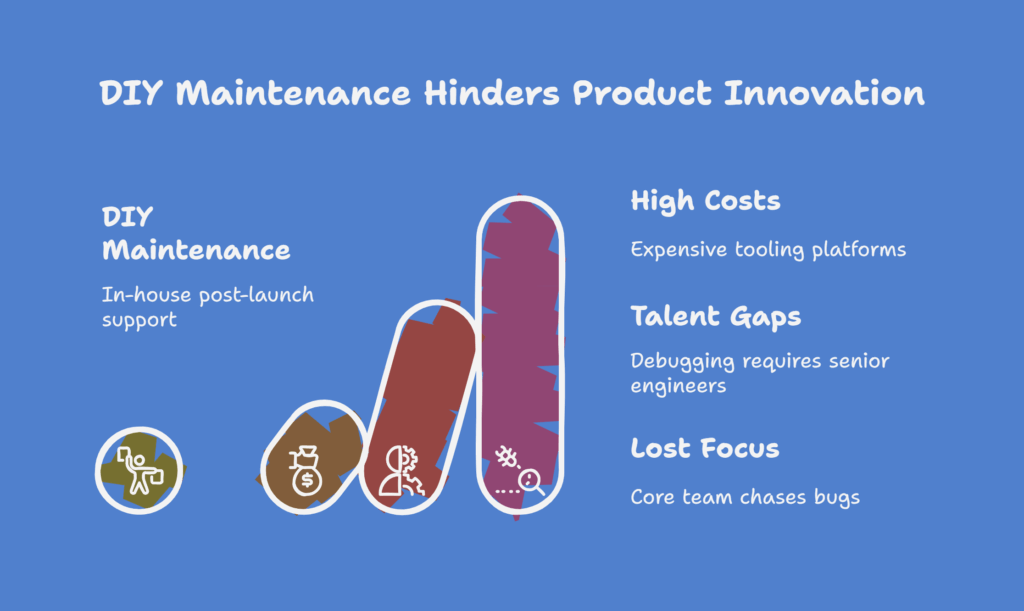 DIY Maintenance Hinders Product Innovation

DIY Maintenance

In-house post-launch support

High Costs

Expensive tooling platforms

Talent Gaps

Debugging requires senior engineers

Lost Focus

Core team chases bugs